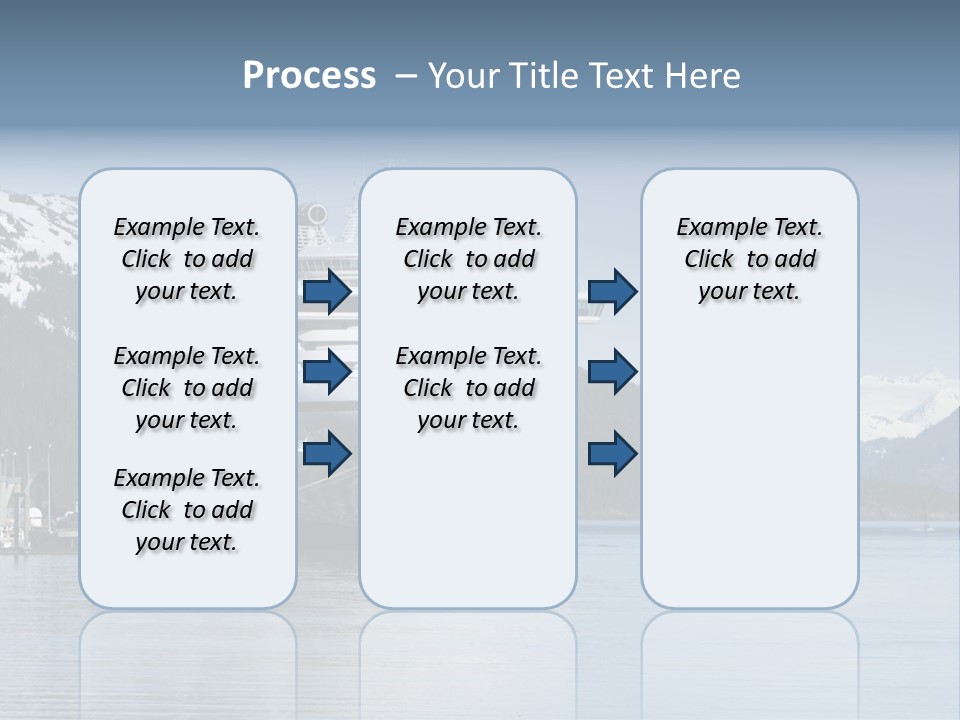 Process – Your Title Text Here

Example Text. Click to add your text.

Example Text. Click to add your text.

Example Text. Click to add your text.

Example Text. Click to add your text.

Example Text. Click to add your text.

Example Text. Click to add your text.